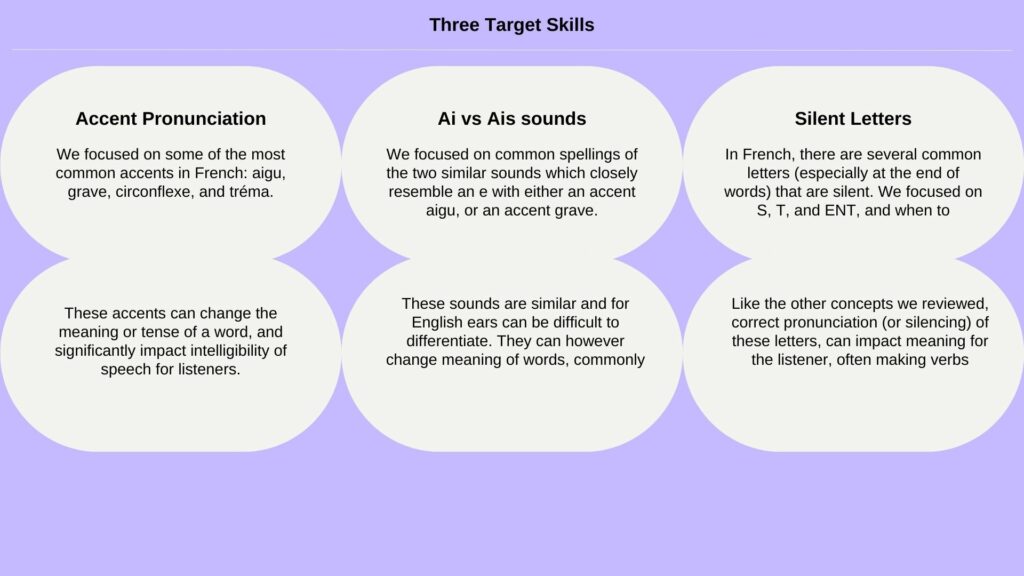 Three Target Skills

Accent Pronunciation

We focused on some of the most common accents in French: aigu, grave, circonflexe, and tréma.

These accents can change the meaning or tense of a word, and significantly impact intelligibility of speech for listeners.

Ai vs Ais sounds

We focused on common spellings of the two similar sounds which closely resemble an e with either an accent aigu, or an accent grave.

These sounds are similar and for English ears can be difficult to differentiate. They can however change meaning of words, commonly

Silent Letters

In French, there are several common letters (especially at the end of words) that are silent. We focused on S, T, and ENT, and when to

Like the other concepts we reviewed, correct pronunciation (or silencing) of these letters, can impact meaning for the listener, often making verbs